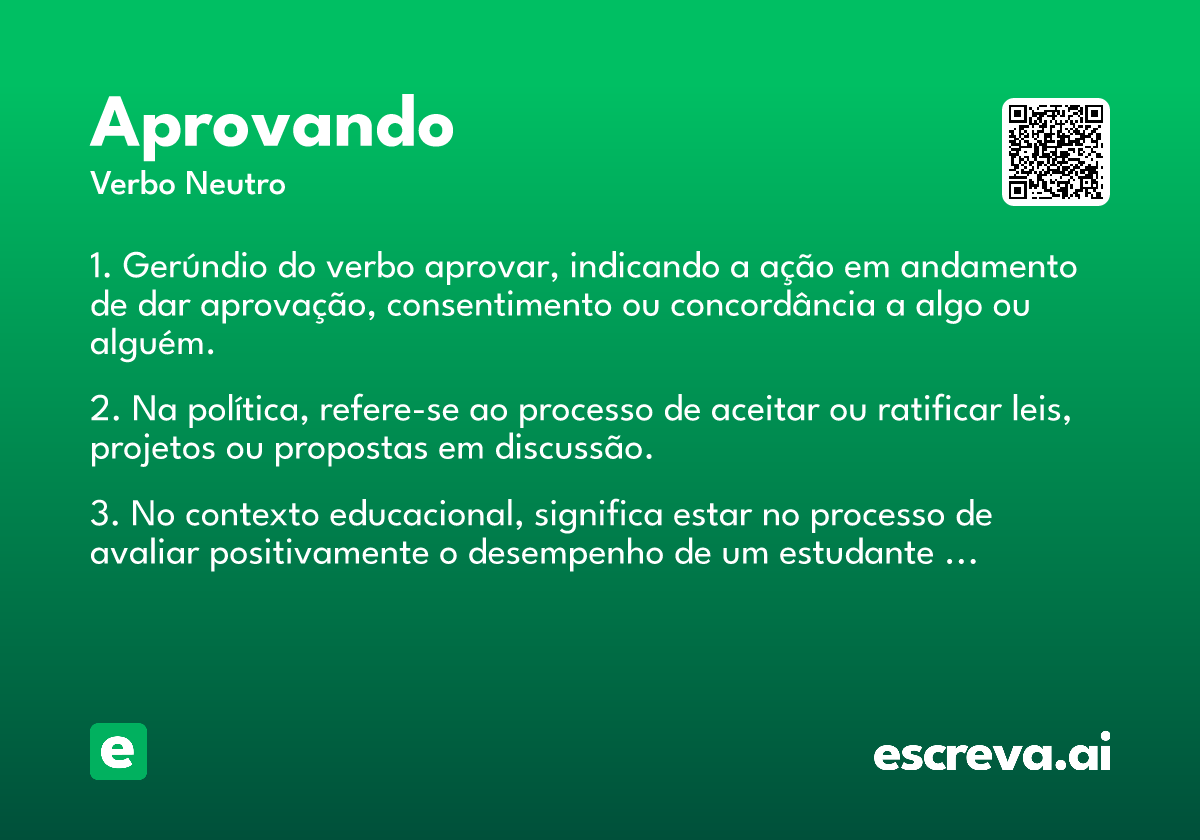 Aprovando
Verbo Neutro

1. Gerúndio do verbo aprovar, indicando a ação em andamento de dar aprovação, consentimento ou concordância a algo ou alguém.

2. Na política, refere-se ao processo de aceitar ou ratificar leis, projetos ou propostas em discussão.

3. No contexto educacional, significa estar no processo de avaliar positivamente o desempenho de um estudante ...

e

escreva.ai